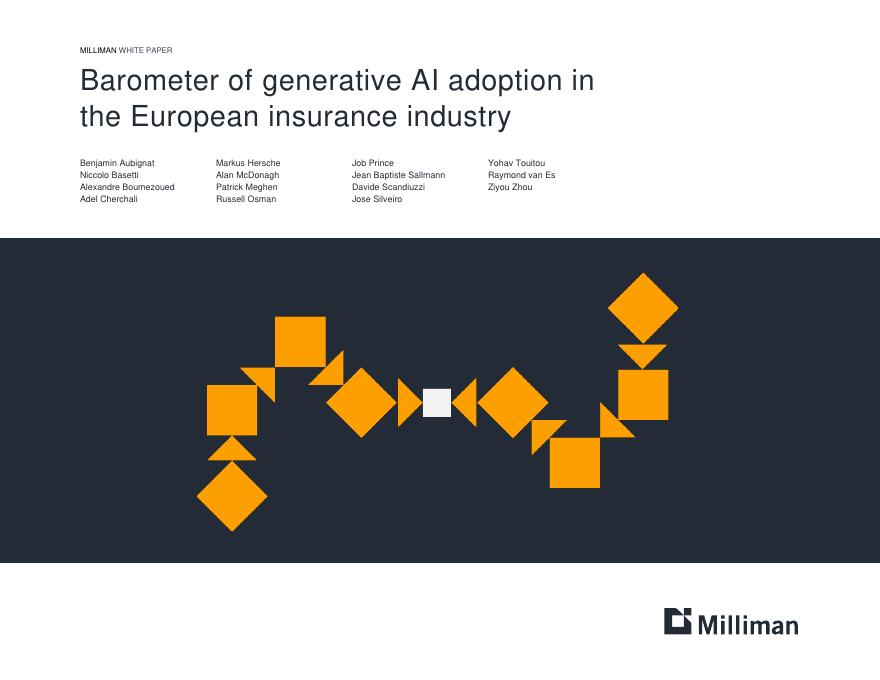 MILLIMAN WHITE PAPER

Barometer of generative AI adoption in the European insurance industry

Benjamin Aubignat
Niccolo Basetti
Alexandre Boumezoued
Adel Cherchali

Markus Hersche
Alan McDonagh
Patrick Meghen
Russell Osman

Job Prince
Jean Baptiste Sallmann
Davide Scandiuzzi
Jose Silveiro

Yohav Touitou
Raymond van Es
Ziyou Zhou

Milliman